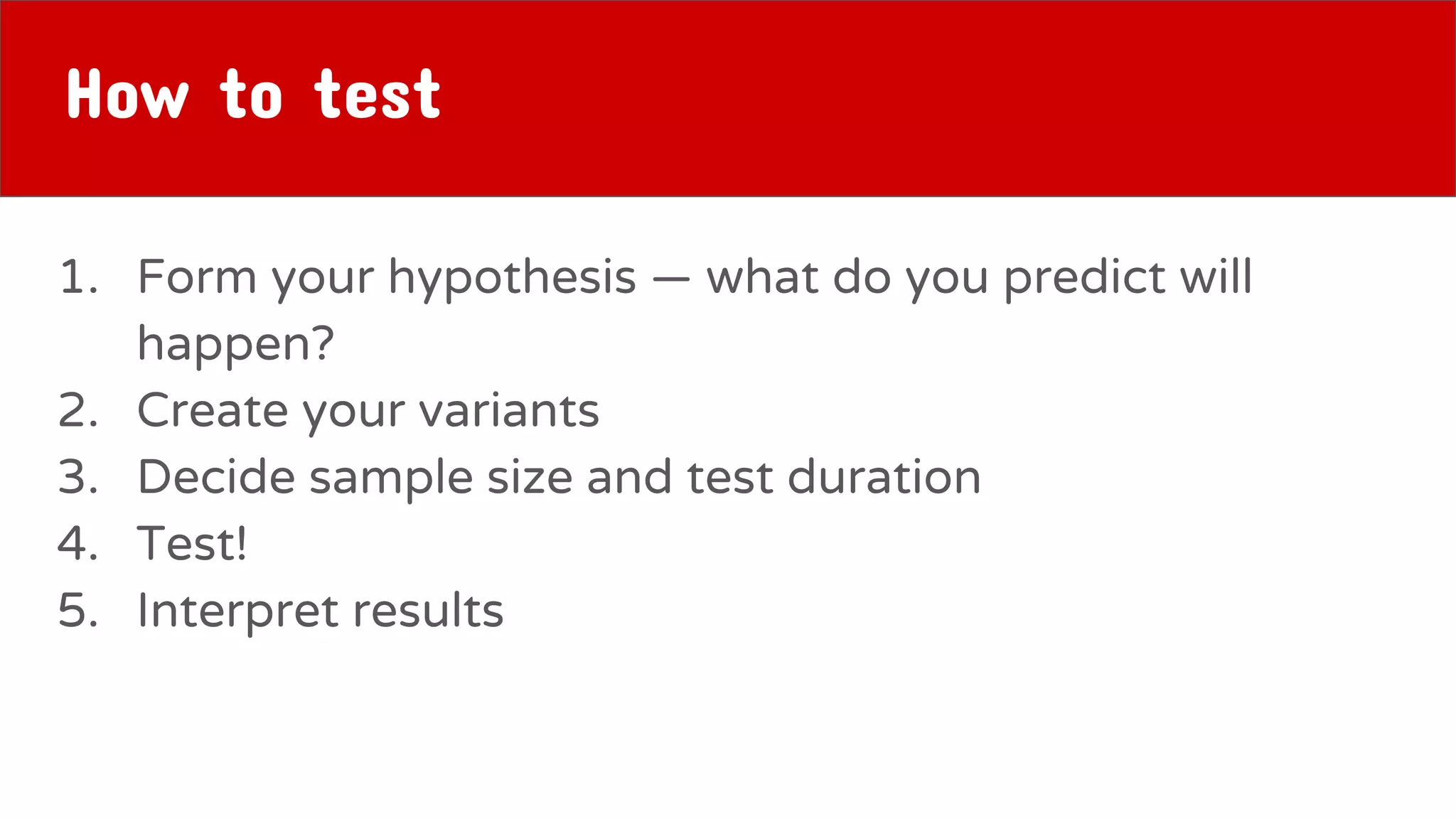 How to test

1. Form your hypothesis — what do you predict will happen?
2. Create your variants
3. Decide sample size and test duration
4. Test!
5. Interpret results